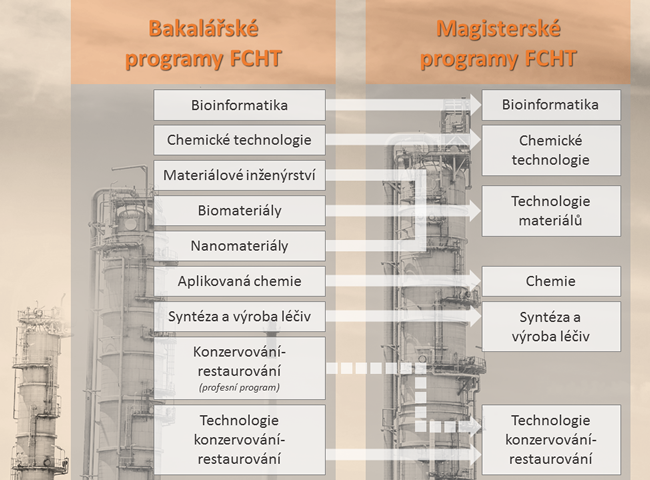 Bakalářské programy FCHT

Bioinformatika

Chemické technologie

Materiálové inženýrství

Biomateriály

Nanomateriály

Aplikovaná chemie

Syntéza a výroba léčiv

Konzervování-restaurování
(profesní program)

Technologie konzervování-restaurování

Magisterské programy FCHT

Bioinformatika

Chemické technologie

Technologie materiálů

Chemie

Syntéza a výroba léčiv

Technologie konzervování-restaurování